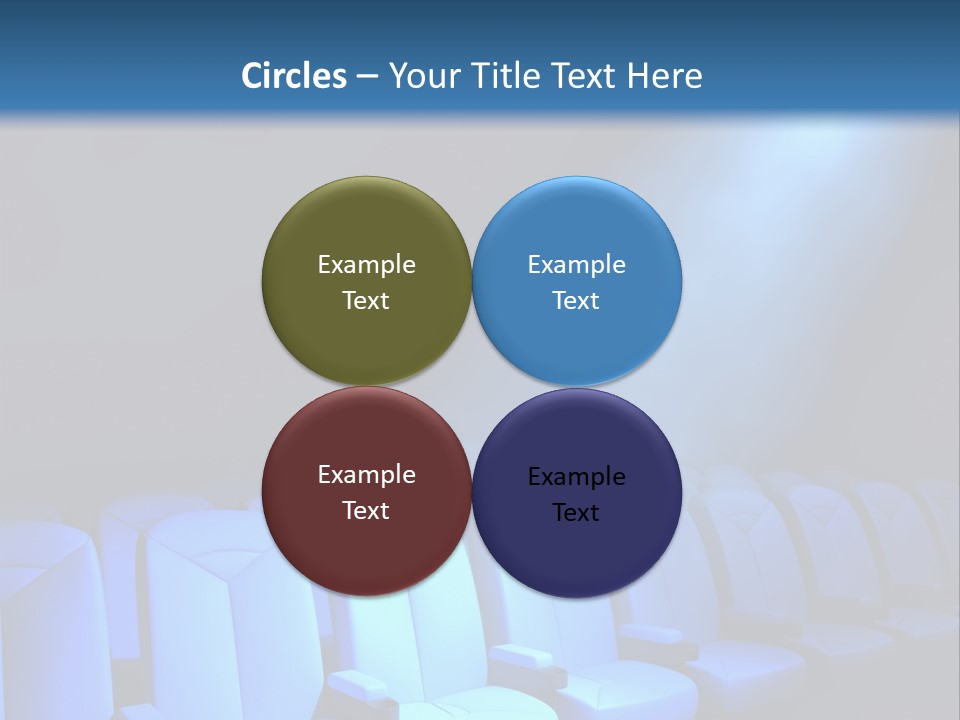 Circles – Your Title Text Here

Example Text

Example Text

Example Text

Example Text